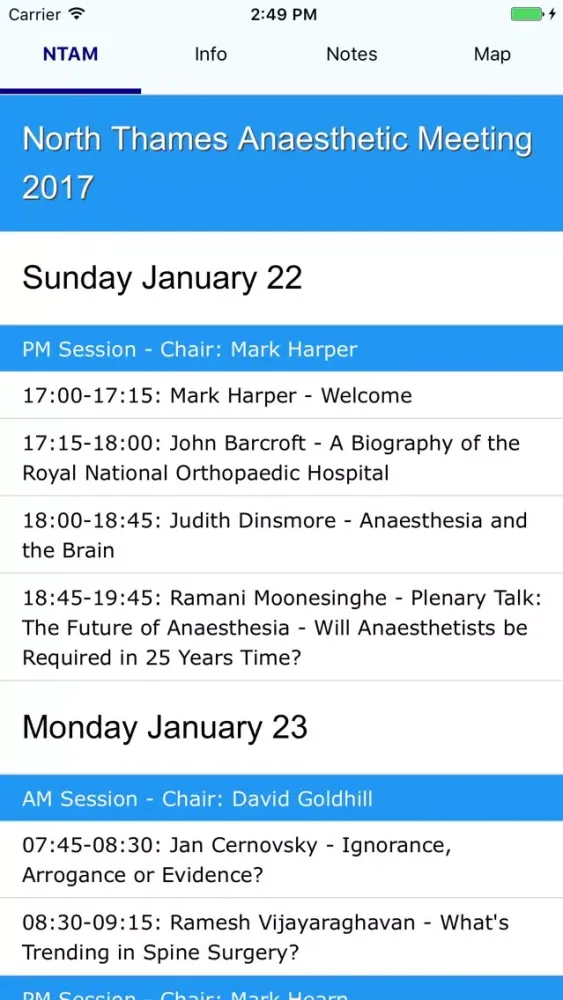 Carrier 2:49 PM

NTAM Info Notes Map

North Thames Anaesthetic Meeting 2017

Sunday January 22

PM Session - Chair: Mark Harper

17:00-17:15: Mark Harper - Welcome

17:15-18:00: John Barcroft - A Biography of the Royal National Orthopaedic Hospital

18:00-18:45: Judith Dinsmore - Anaesthesia and the Brain

18:45-19:45: Ramani Moonesinghe - Plenary Talk: The Future of Anaesthesia - Will Anaesthetists be Required in 25 Years Time?

Monday January 23

AM Session - Chair: David Goldhill

07:45-08:30: Jan Cernovsky - Ignorance, Arrogance or Evidence?

08:30-09:15: Ramesh Vijayaraghavan - What's Trending in Spine Surgery?

PM Session - Chair: Mark Hearn